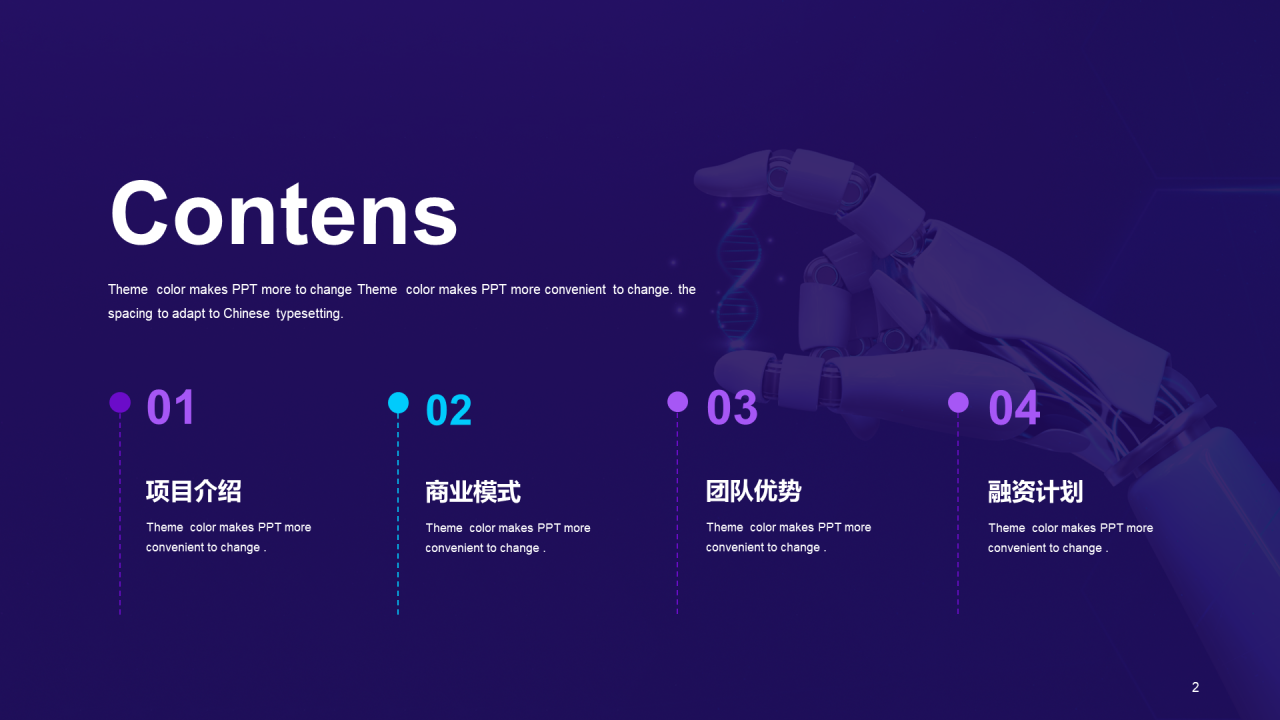 Contens

Theme color makes PPT more to change Theme color makes PPT more convenient to change. the spacing to adapt to Chinese typesetting.

01

项目介绍

Theme color makes PPT more convenient to change .

02

商业模式

Theme color makes PPT more convenient to change .

03

团队优势

Theme color makes PPT more convenient to change .

04

融资计划

Theme color makes PPT more convenient to change .

2